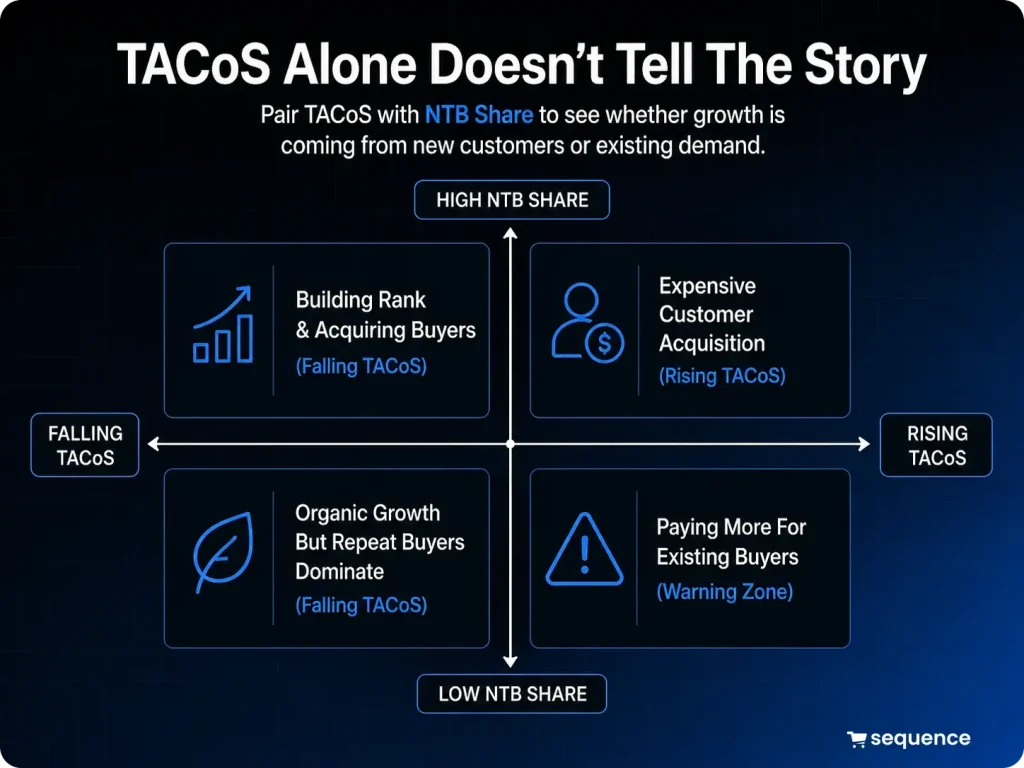 TACoS Alone Doesn't Tell The Story

Pair TACoS with NTB Share to see whether growth is coming from new customers or existing demand.

HIGH NTB SHARE

Building Rank & Acquiring Buyers
(Falling TACoS)

Expensive Customer Acquisition
(Rising TACoS)

FALLING TACoS

RISING TACoS

Organic Growth But Repeat Buyers Dominate
(Falling TACoS)

Paying More For Existing Buyers
(Warning Zone)

LOW NTB SHARE

sequence